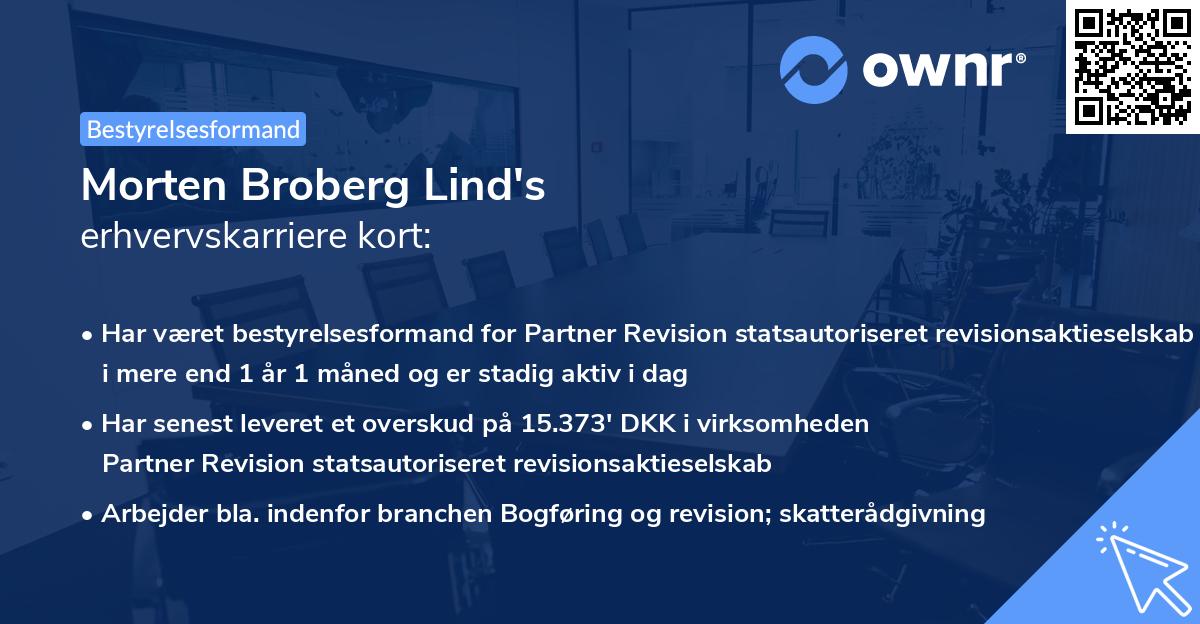 ownr®

Bestyrelsesformand

Morten Broberg Lind's
erhvervskarriere kort:

• Har været bestyrelsesformand for Partner Revision statsautoriseret revisionsaktieselskab i mere end 1 år 1 måned og er stadig aktiv i dag

• Har senest leveret et overskud på 15.373' DKK i virksomheden Partner Revision statsautoriseret revisionsaktieselskab

• Arbejder bla. indenfor branchen Bogføring og revision; skatterådgivning